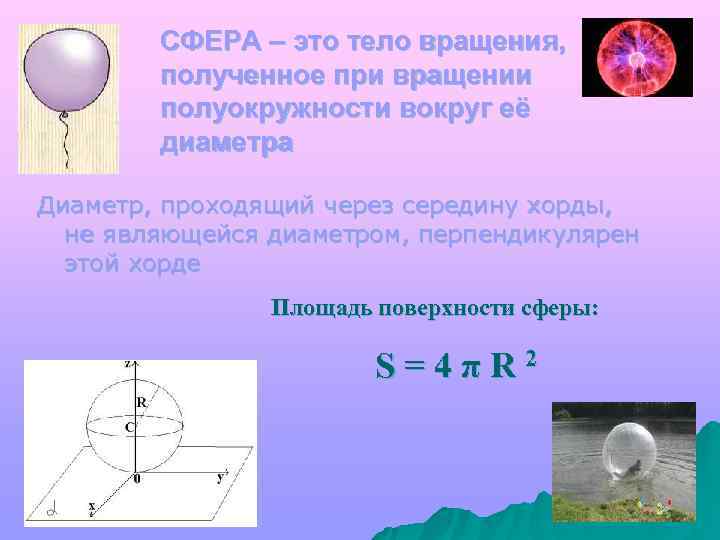 СФЕРА – это тело вращения, полученное при вращении полуокружности вокруг её диаметра

Диаметр, проходящий через середину хорды, не являющейся диаметром, перпендикулярен этой хорде

Площадь поверхности сферы:

$S = 4 \pi R^2$

z

R

C

0

y

x

$\alpha$